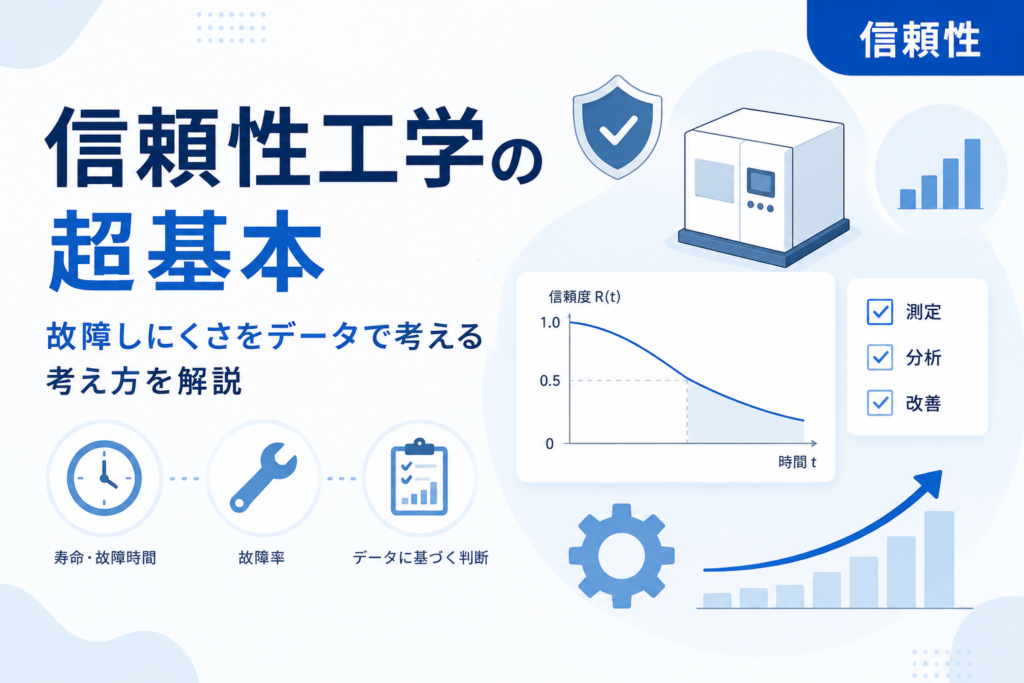 信頼性

信頼性工学の
超基本

故障しにくさをデータで考える
考え方を解説

寿命・故障時間

故障率

データに基づく判断

信頼度 R(t)
1.0
0.5
0
時間 t

☑ 測定
☑ 分析
☑ 改善